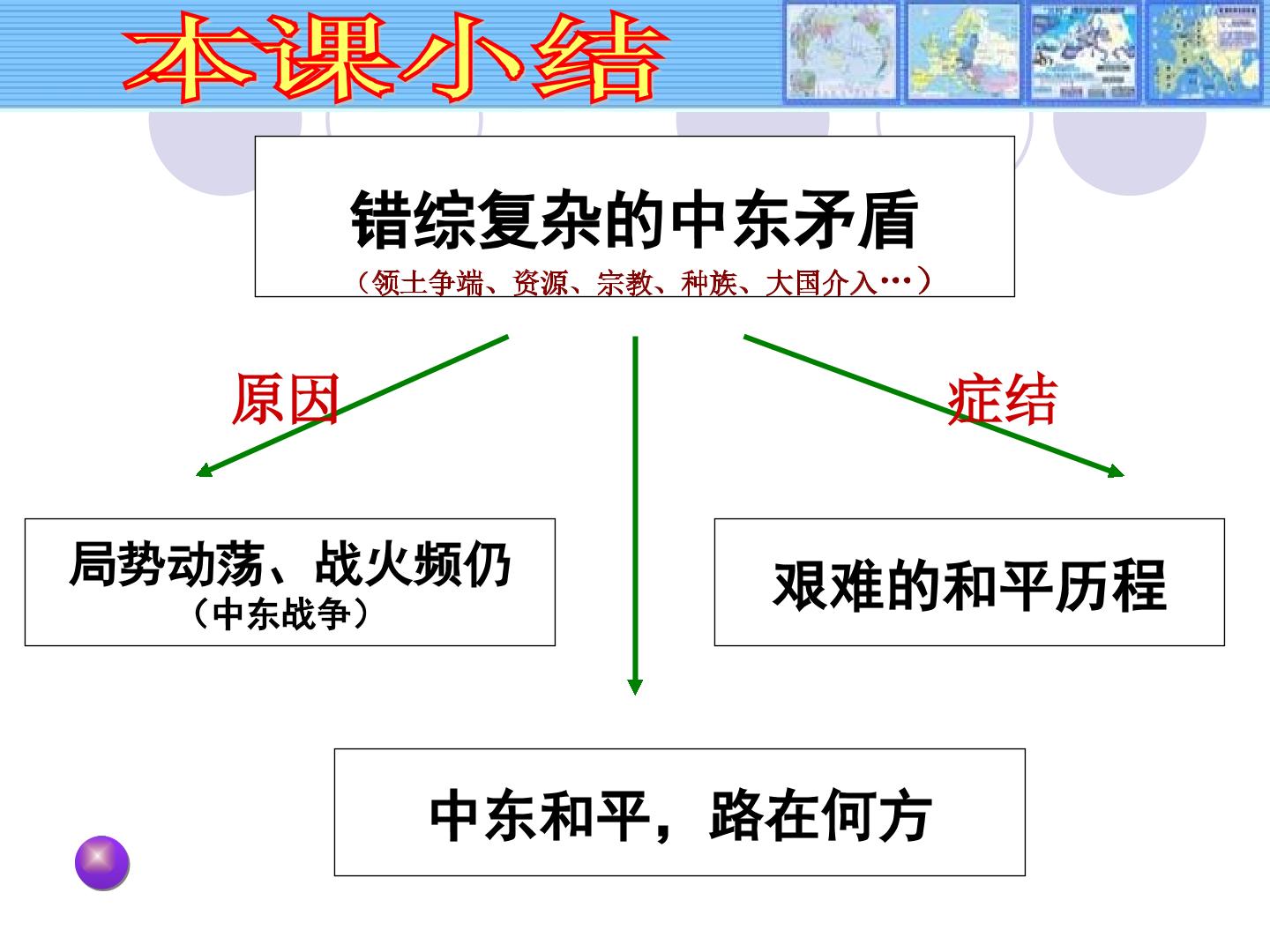 本课小结

错综复杂的中东矛盾
（领土争端、资源、宗教、种族、大国介入…）

原因

症结

局势动荡、战火频仍
（中东战争）

艰难的和平历程

中东和平，路在何方